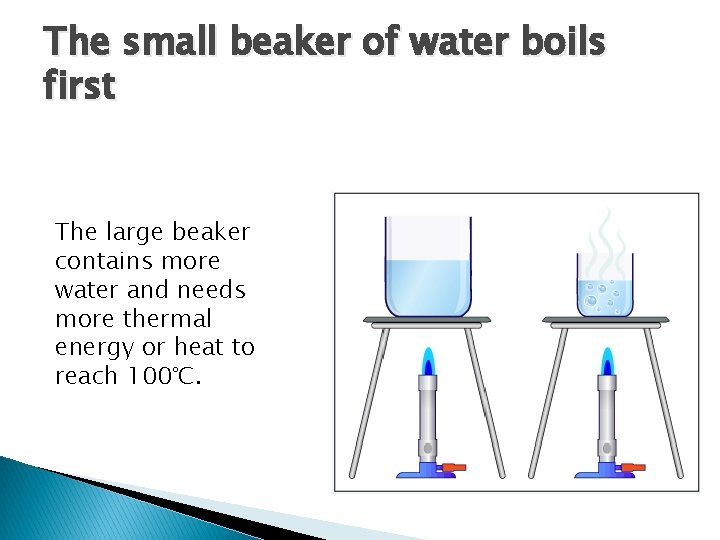 The small beaker of water boils first

The large beaker contains more water and needs more thermal energy or heat to reach 100℃.